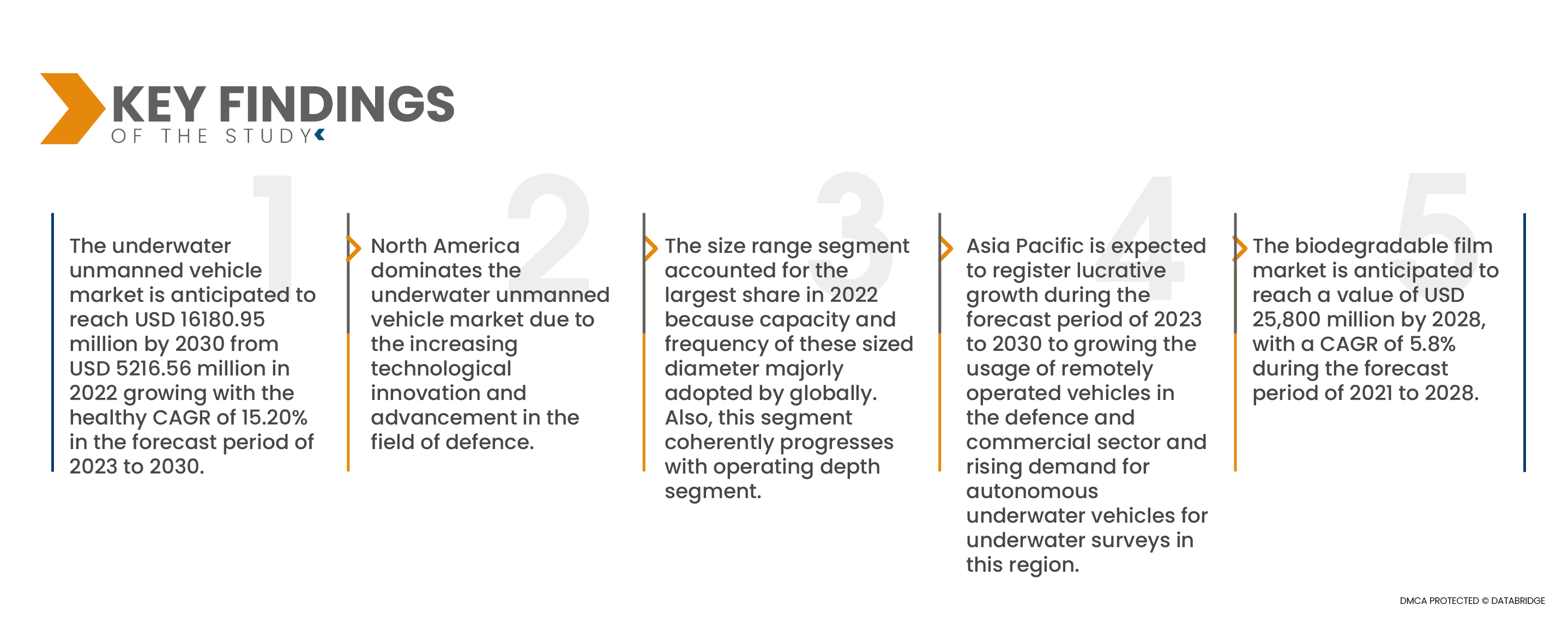 KEY FINDINGS
OF THE STUDY

1
The underwater unmanned vehicle market is anticipated to reach USD 16180.95 million by 2030 from USD 5216.56 million in 2022 growing with the healthy CAGR of 15.20% in the forecast period of 2023 to 2030.

2
North America dominates the underwater unmanned vehicle market due to the increasing technological innovation and advancement in the field of defence.

3
The size range segment accounted for the largest share in 2022 because capacity and frequency of these sized diameter majorly adopted by globally. Also, this segment coherently progresses with operating depth segment.

4
Asia Pacific is expected to register lucrative growth during the forecast period of 2023 to 2030 to growing the usage of remotely operated vehicles in the defence and commercial sector and rising demand for autonomous underwater vehicles for underwater surveys in this region.

5
The biodegradable film market is anticipated to reach a value of USD 25,800 million by 2028, with a CAGR of 5.8% during the forecast period of 2021 to 2028.

DMCA PROTECTED © DATABRIDGE